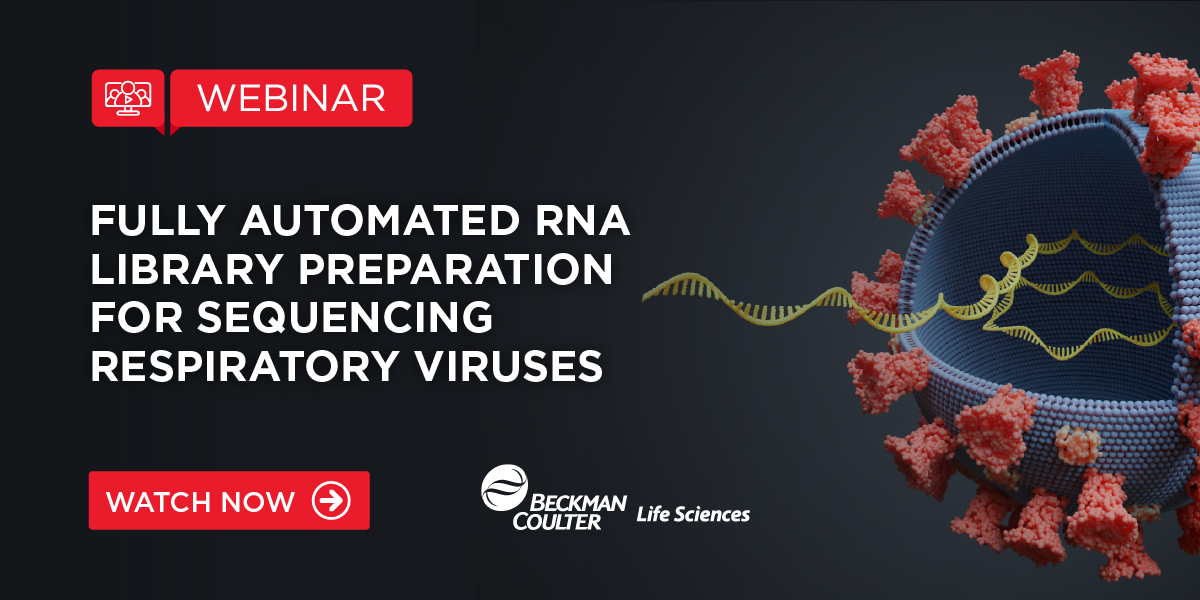 WEBINAR

FULLY AUTOMATED RNA LIBRARY PREPARATION FOR SEQUENCING RESPIRATORY VIRUSES

WATCH NOW

BECKMAN COULTER Life Sciences